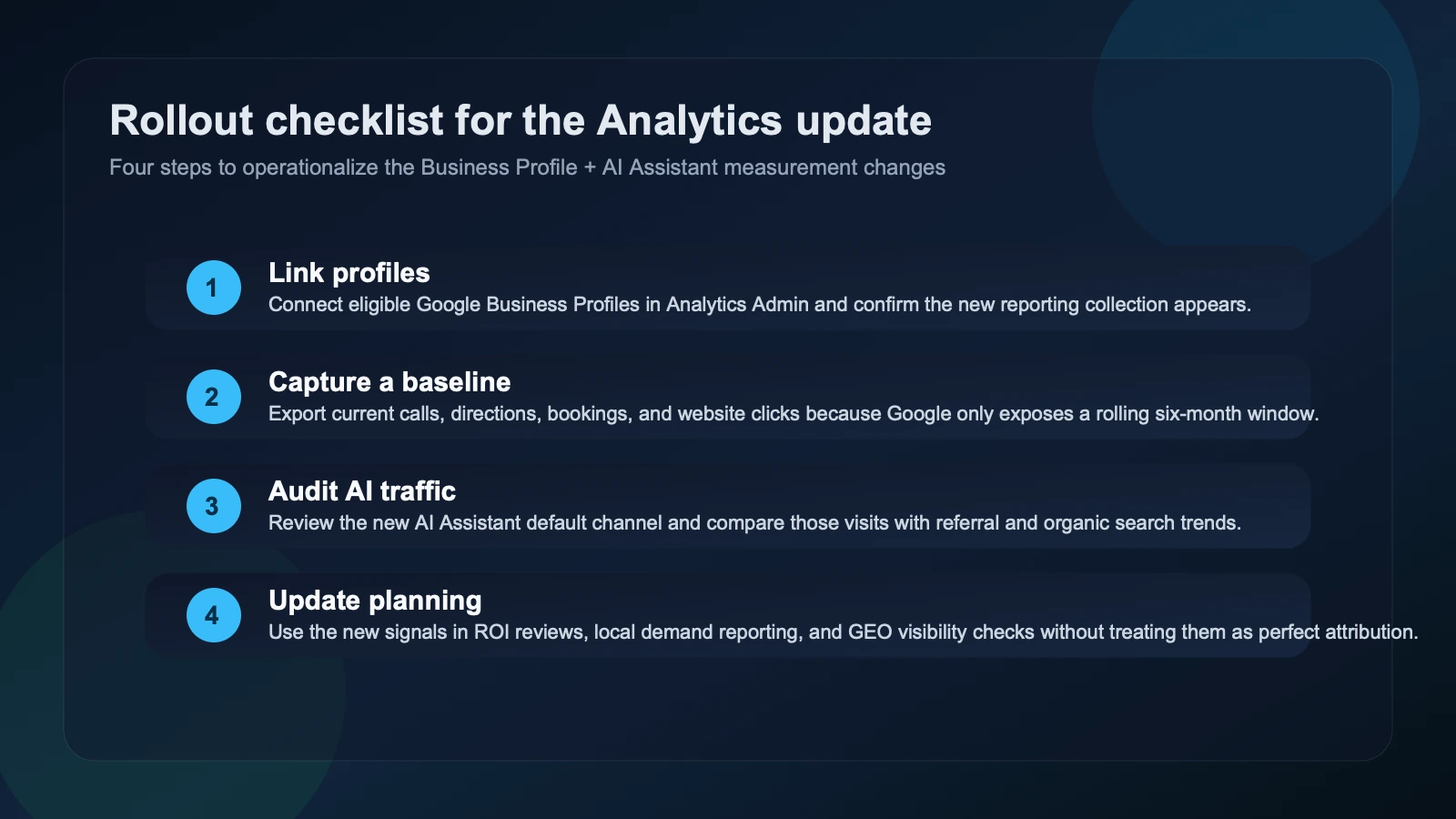 Rollout checklist for the Analytics update

Four steps to operationalize the Business Profile + AI Assistant measurement changes

1

Link profiles

Connect eligible Google Business Profiles in Analytics Admin and confirm the new reporting collection appears.

2

Capture a baseline

Export current calls, directions, bookings, and website clicks because Google only exposes a rolling six-month window.

3

Audit AI traffic

Review the new AI Assistant default channel and compare those visits with referral and organic search trends.

4

Update planning

Use the new signals in ROI reviews, local demand reporting, and GEO visibility checks without treating them as perfect attribution.